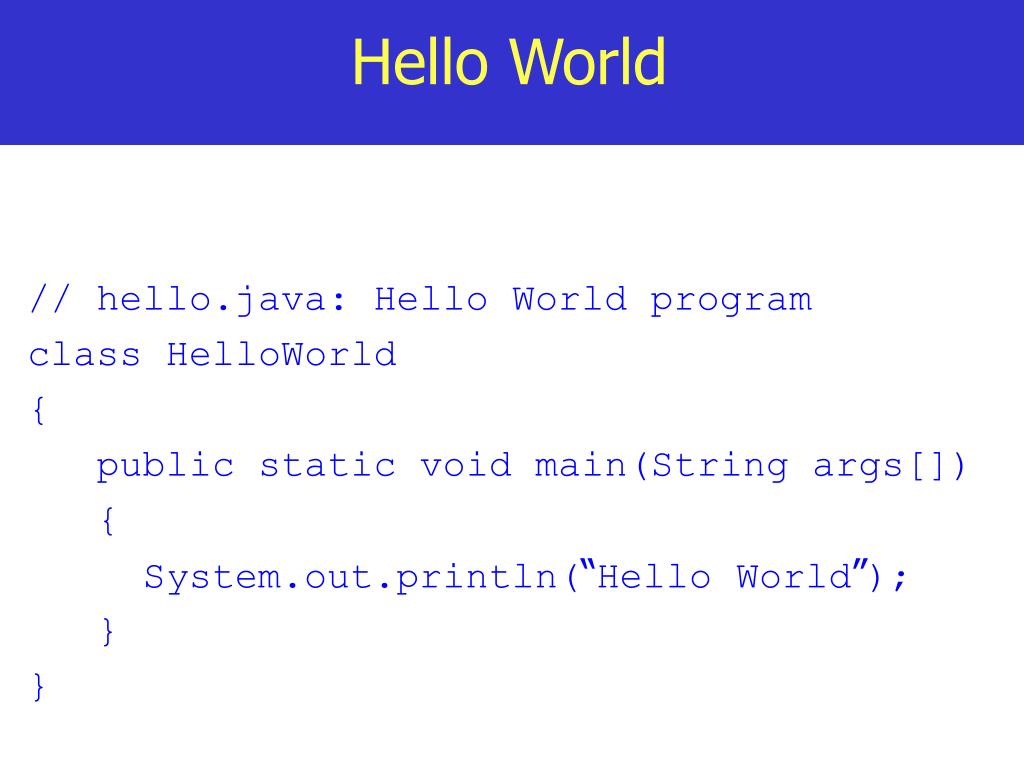 Hello World

// hello.java: Hello World program
class HelloWorld
{
   public static void main(String args[])
   {
     System.out.println(“Hello World”);
   }
}